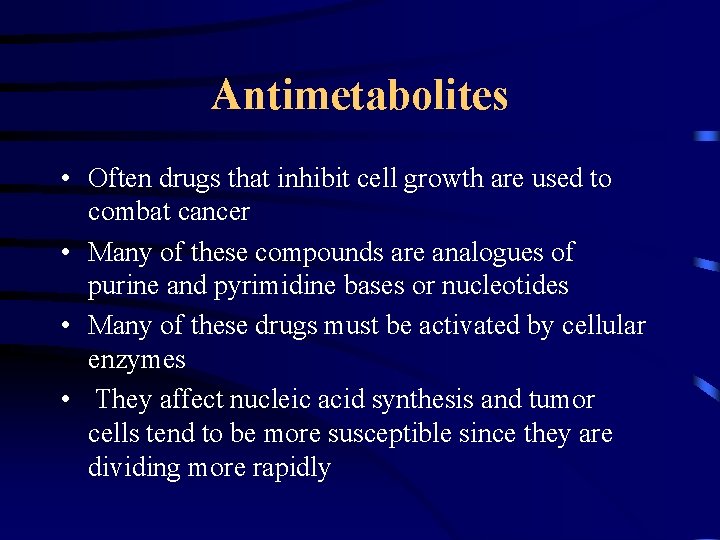 Antimetabolites

• Often drugs that inhibit cell growth are used to combat cancer
• Many of these compounds are analogues of purine and pyrimidine bases or nucleotides
• Many of these drugs must be activated by cellular enzymes
• They affect nucleic acid synthesis and tumor cells tend to be more susceptible since they are dividing more rapidly